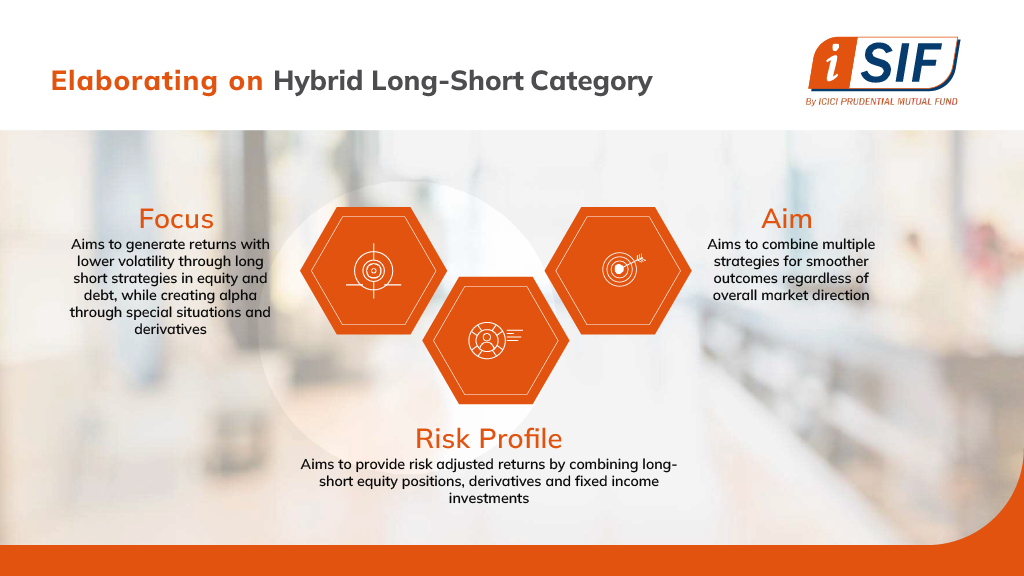 Elaborating on Hybrid Long-Short Category

iSIF
By ICICI PRUDENTIAL MUTUAL FUND

Focus
Aims to generate returns with lower volatility through long short strategies in equity and debt, while creating alpha through special situations and derivatives

Aim
Aims to combine multiple strategies for smoother outcomes regardless of overall market direction

Risk Profile
Aims to provide risk adjusted returns by combining long-short equity positions, derivatives and fixed income investments